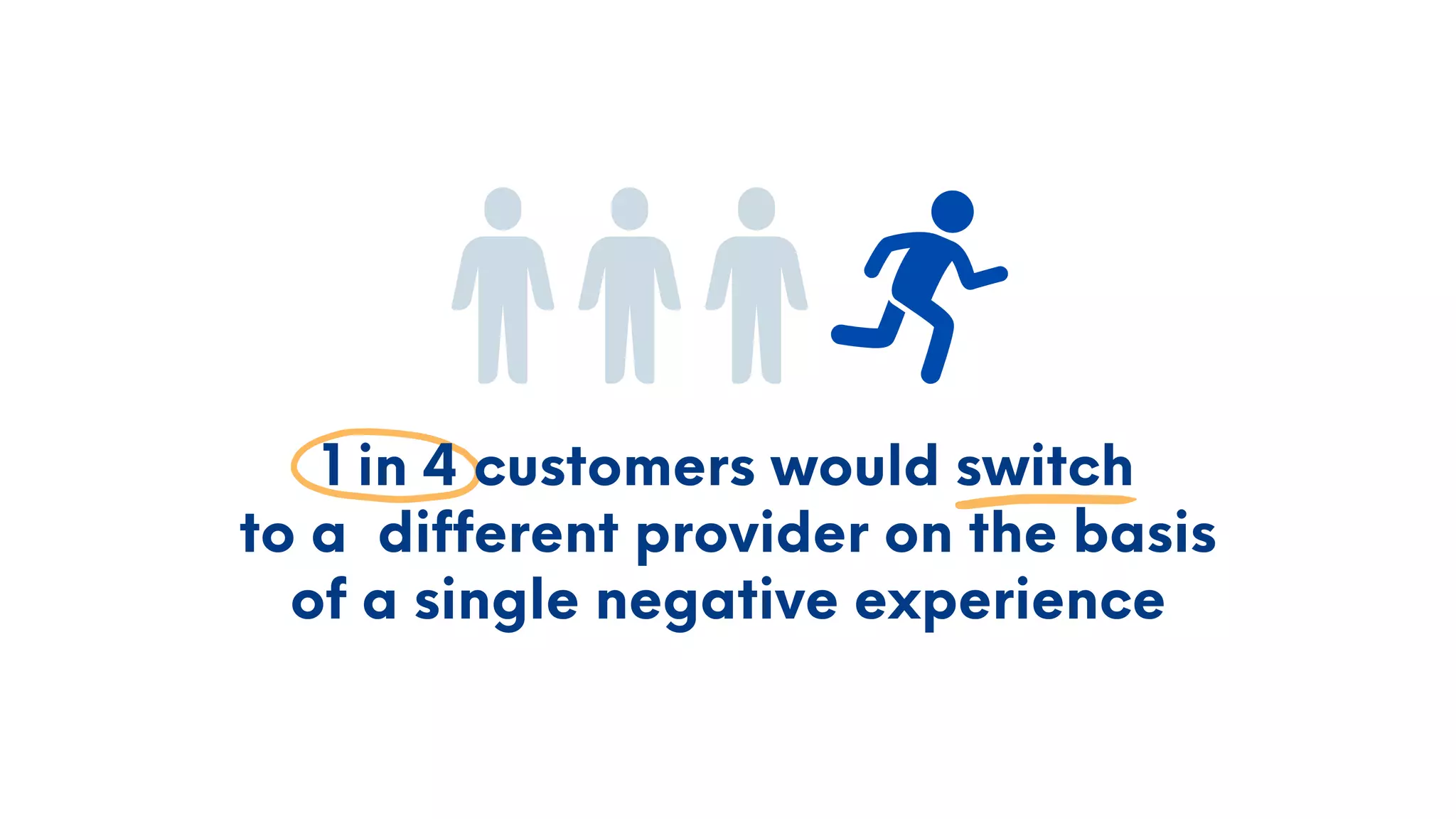 1 in 4 customers would switch to a  different provider on the basis of a single negative experience